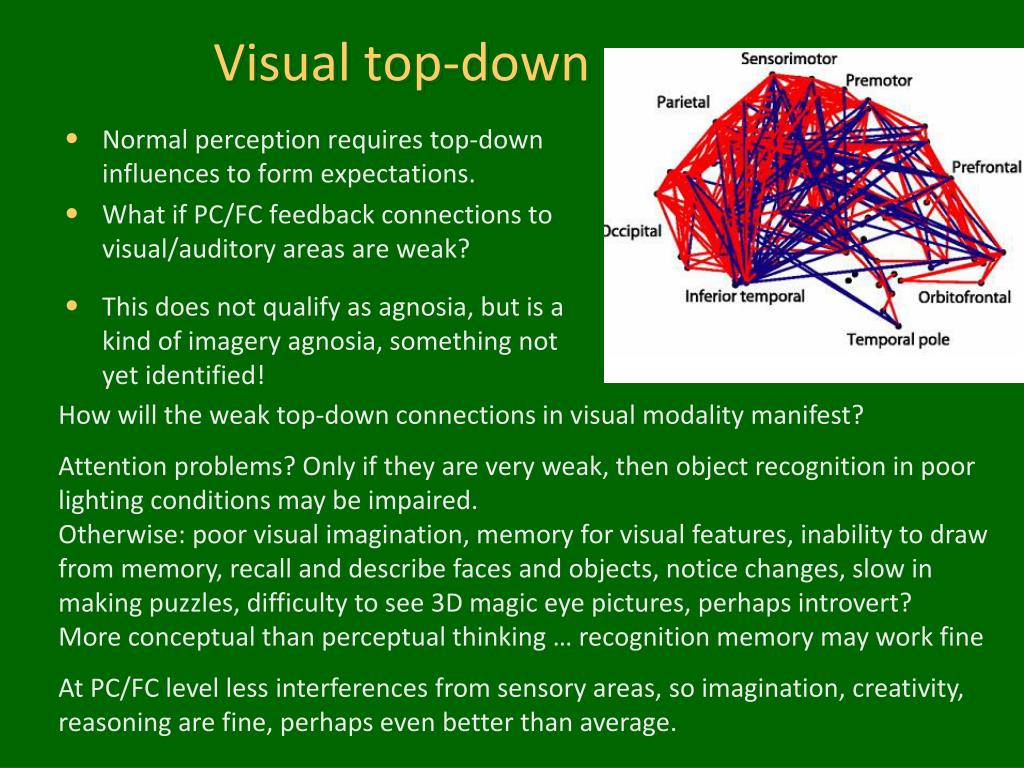 Visual top-down

- Normal perception requires top-down influences to form expectations.
- What if PC/FC feedback connections to visual/auditory areas are weak?
- This does not qualify as agnosia, but is a kind of imagery agnosia, something not yet identified!

Sensorimotor
Premotor
Parietal
Prefrontal
Occipital
Inferior temporal
Orbitofrontal
Temporal pole

How will the weak top-down connections in visual modality manifest?

Attention problems? Only if they are very weak, then object recognition in poor lighting conditions may be impaired.
Otherwise: poor visual imagination, memory for visual features, inability to draw from memory, recall and describe faces and objects, notice changes, slow in making puzzles, difficulty to see 3D magic eye pictures, perhaps introvert?
More conceptual than perceptual thinking … recognition memory may work fine

At PC/FC level less interferences from sensory areas, so imagination, creativity, reasoning are fine, perhaps even better than average.